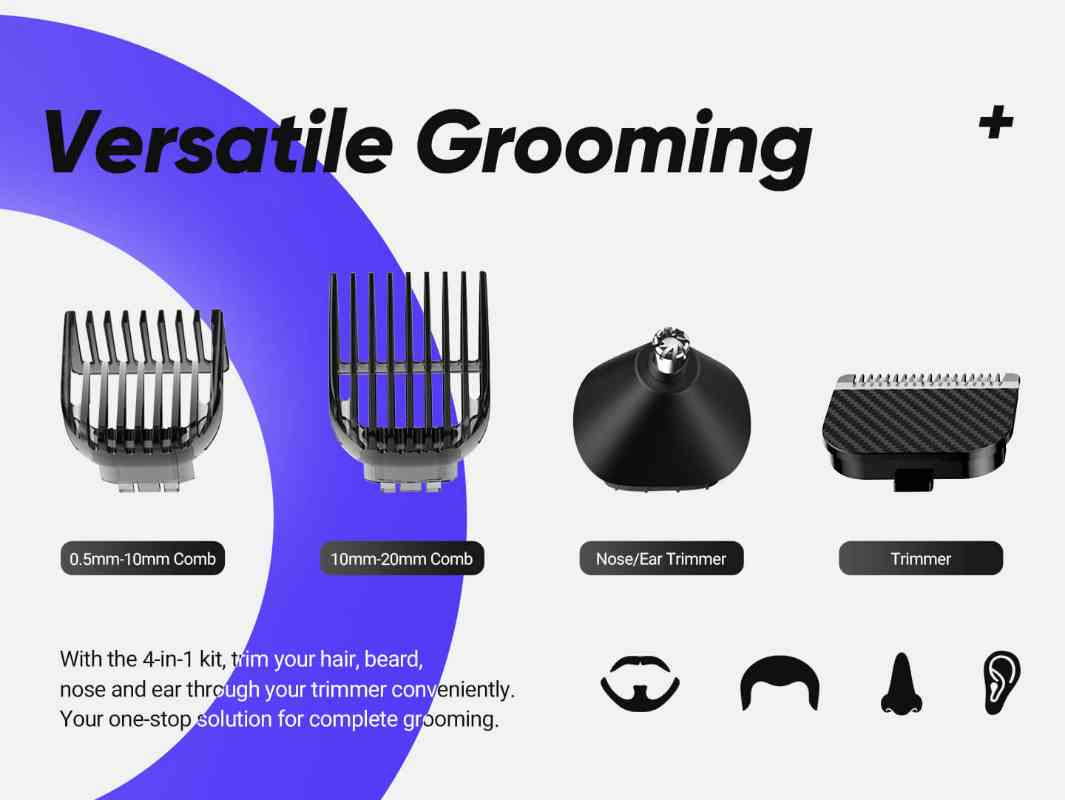 Versatile Grooming

+

0.5mm-10mm Comb

10mm-20mm Comb

Nose/Ear Trimmer

Trimmer

With the 4-in-1 kit, trim your hair, beard, nose and ear through your trimmer conveniently. Your one-stop solution for complete grooming.